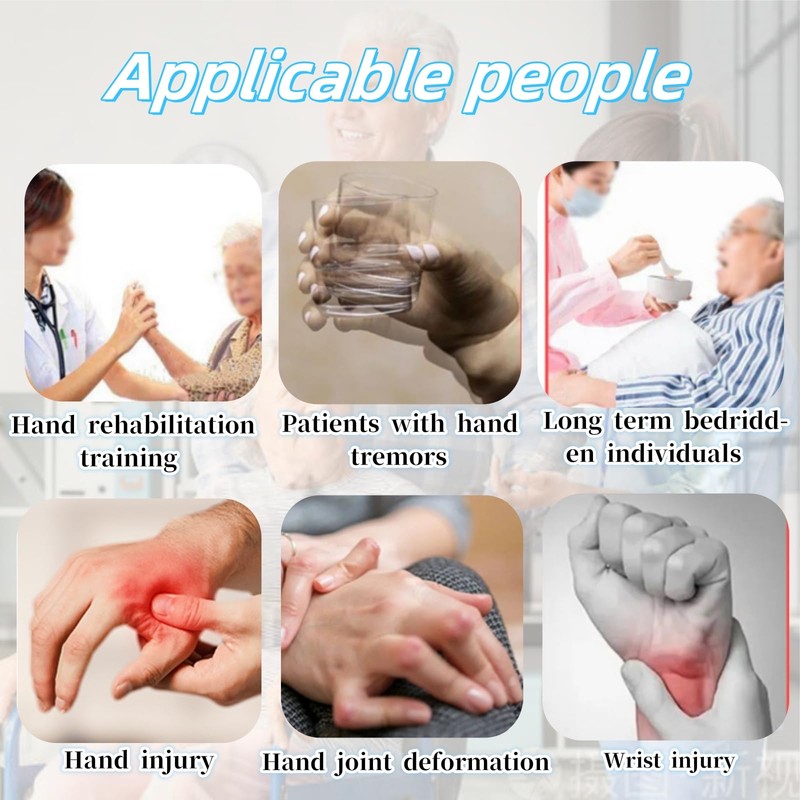 Applicable people

Hand rehabilitation training

Patients with hand tremors

Long term bedridden individuals

Hand injury

Hand joint deformation

Wrist injury